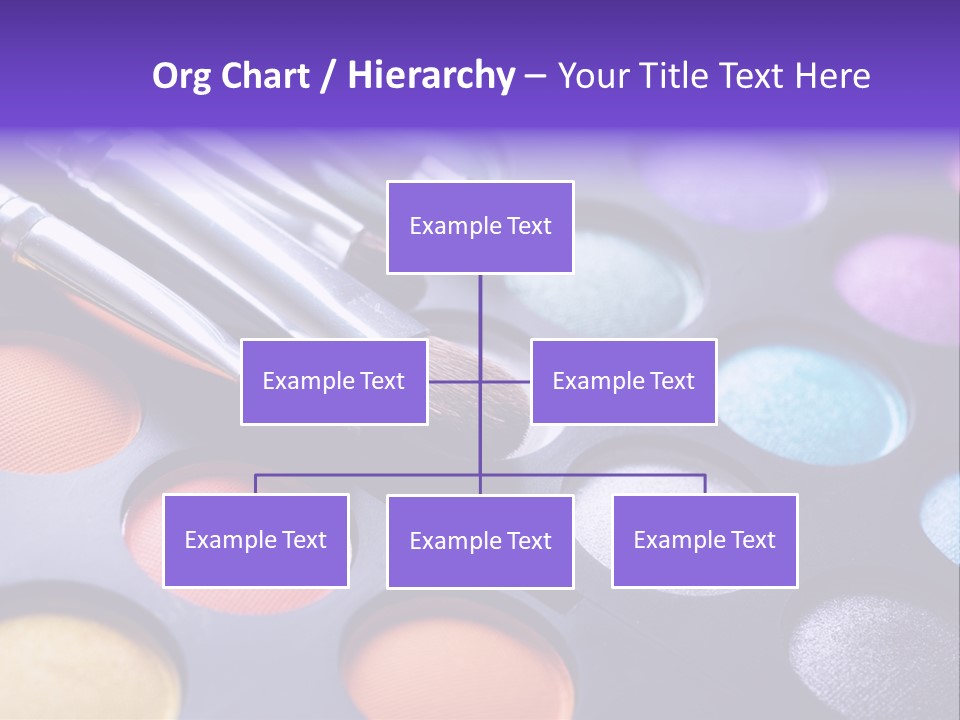 Org Chart / Hierarchy – Your Title Text Here

Example Text

Example Text

Example Text

Example Text

Example Text

Example Text